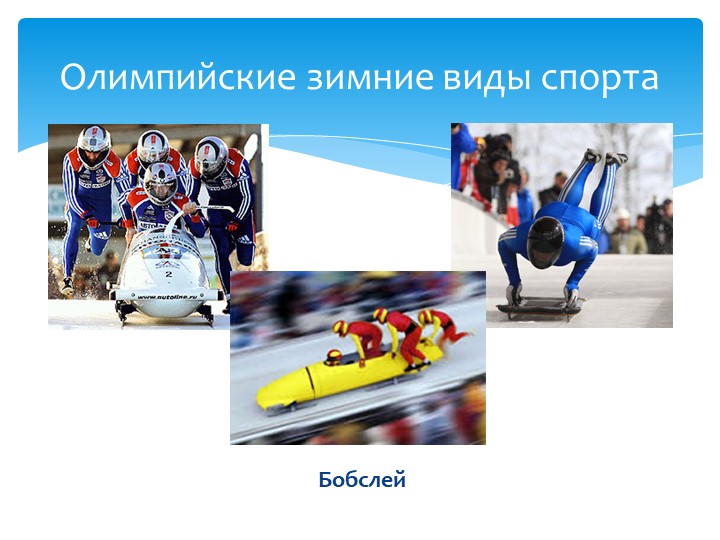 Олимпийские зимние виды спорта

2

www.autoline.ru

Бобслей